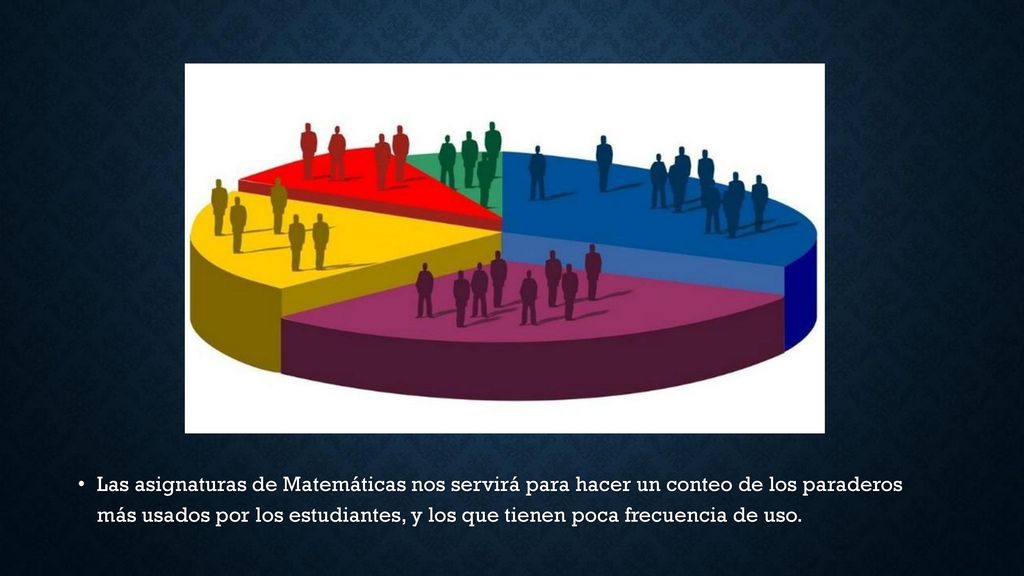 • Las asignaturas de Matemáticas nos servirá para hacer un conteo de los paraderos más usados por los estudiantes, y los que tienen poca frecuencia de uso.